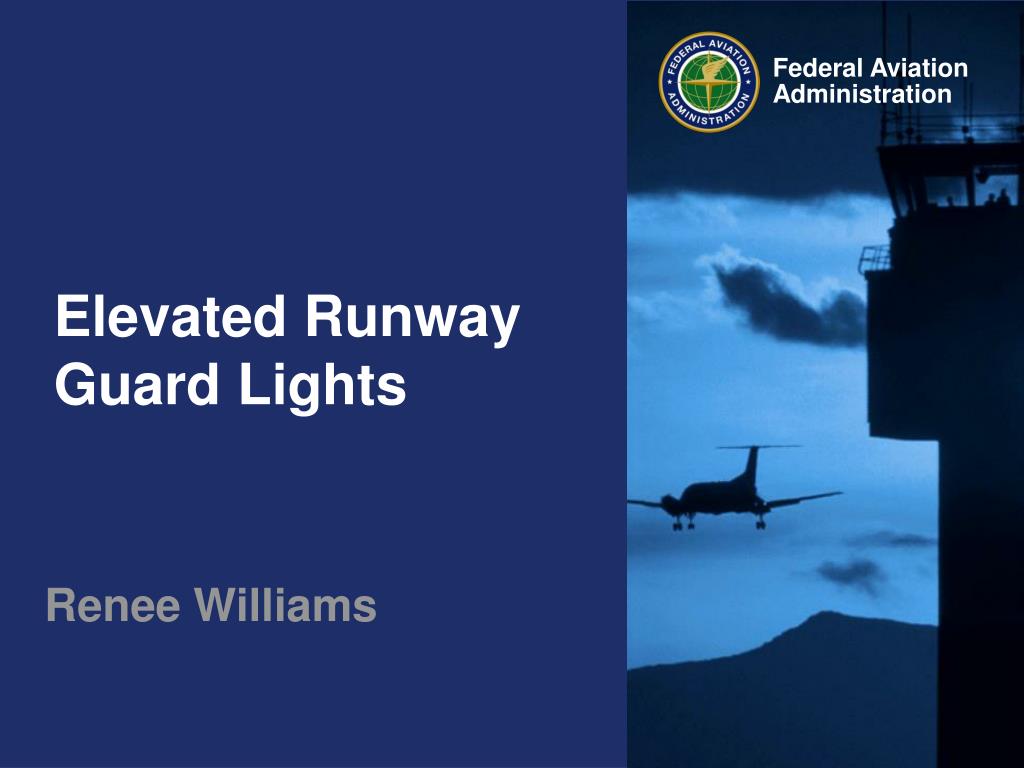 FEDERAL AVIATION ADMINISTRATION

Federal Aviation Administration

Elevated Runway Guard Lights

Renee Williams